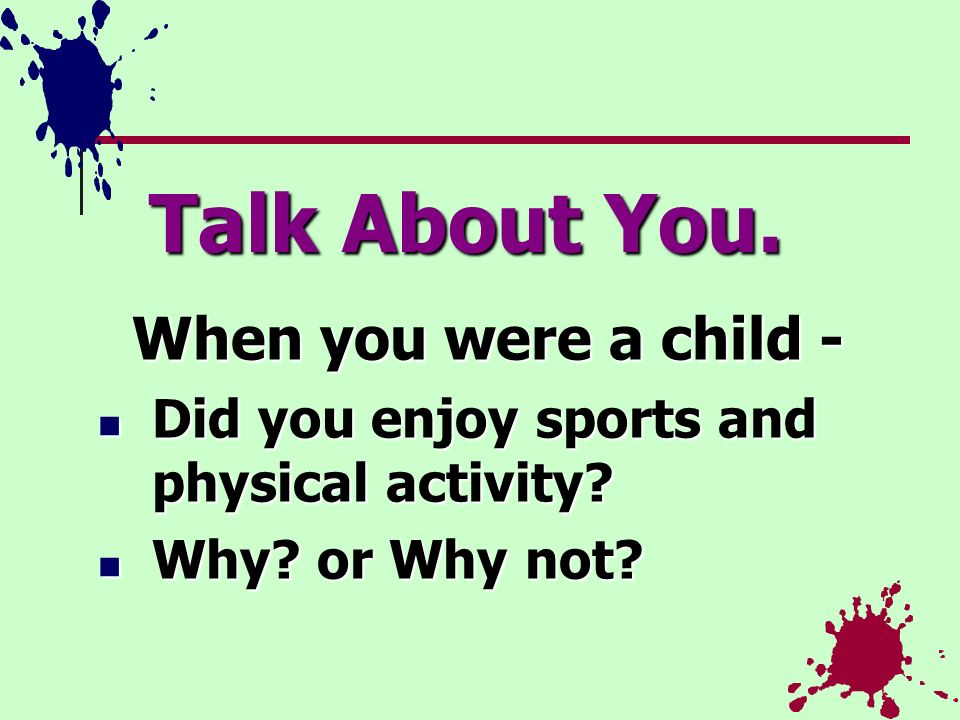 Talk About You.

When you were a child -

- Did you enjoy sports and physical activity?
- Why? or Why not?